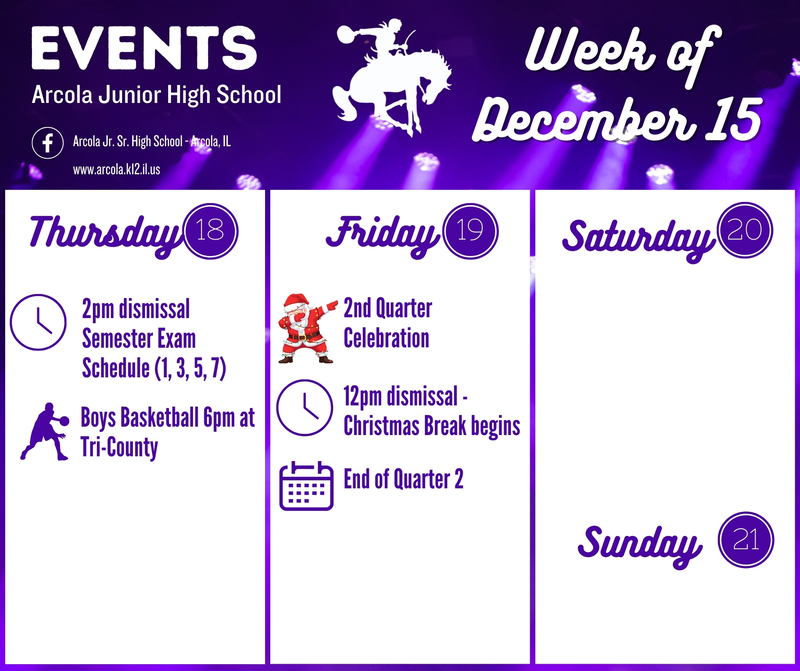 EVENTS
Arcola Junior High School

Arcola Jr. Sr. High School - Arcola, IL
www.arcola.k12.il.us

Week of December 15

Thursday 18

2pm dismissal Semester Exam Schedule (1, 3, 5, 7)

Boys Basketball 6pm at Tri-County

Friday 19

2nd Quarter Celebration

12pm dismissal - Christmas Break begins

End of Quarter 2

Saturday 20

Sunday 21